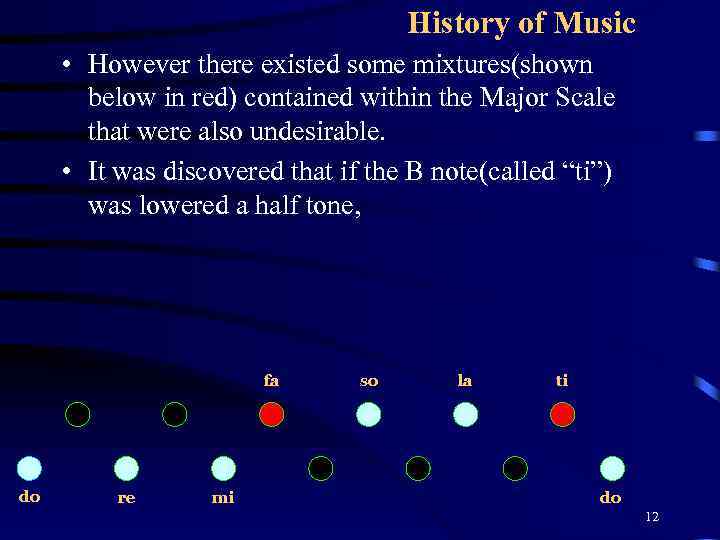 History of Music

• However there existed some mixtures(shown below in red) contained within the Major Scale that were also undesirable.

• It was discovered that if the B note(called “ti”) was lowered a half tone,

fa so la ti

do re mi do

12